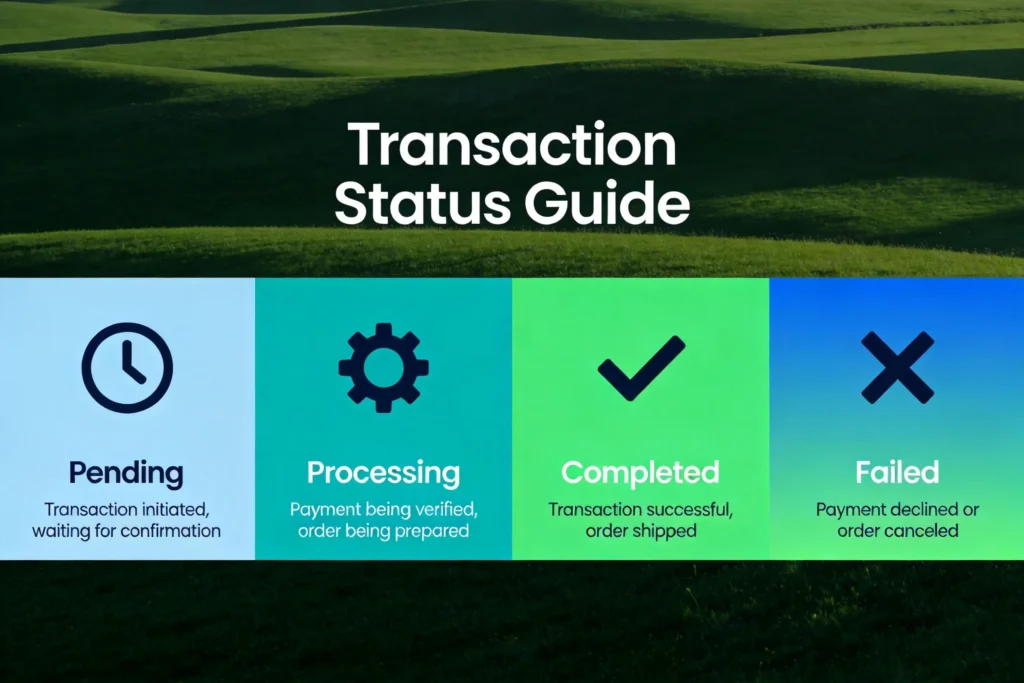 Transaction Status Guide

Pending
Transaction initiated, waiting for confirmation

Processing
Payment being verified, order being prepared

Completed
Transaction successful, order shipped

Failed
Payment declined or order canceled